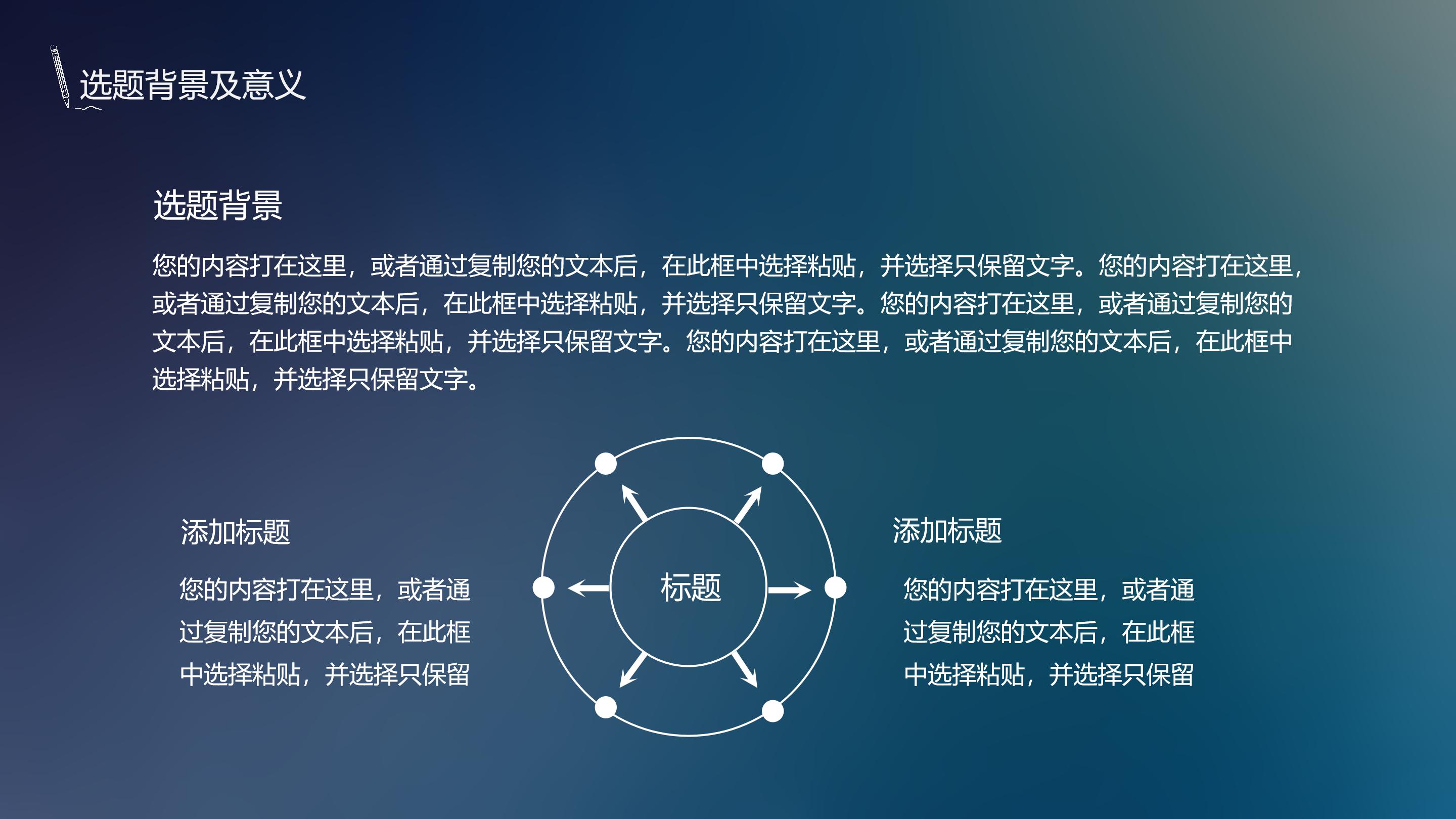 选题背景及意义

选题背景

您的内容打在这里，或者通过复制您的文本后，在此框中选择粘贴，并选择只保留文字。您的内容打在这里，或者通过复制您的文本后，在此框中选择粘贴，并选择只保留文字。您的内容打在这里，或者通过复制您的文本后，在此框中选择粘贴，并选择只保留文字。您的内容打在这里，或者通过复制您的文本后，在此框中选择粘贴，并选择只保留文字。

添加标题

您的内容打在这里，或者通过复制您的文本后，在此框中选择粘贴，并选择只保留

标题

添加标题

您的内容打在这里，或者通过复制您的文本后，在此框中选择粘贴，并选择只保留